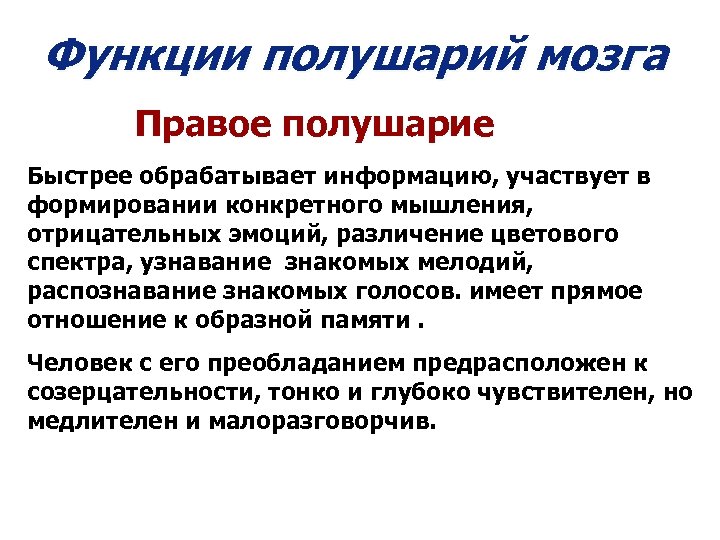 Функции полушарий мозга

Правое полушарие

Быстрее обрабатывает информацию, участвует в формировании конкретного мышления, отрицательных эмоций, различение цветового спектра, узнавание  знакомых мелодий, распознавание знакомых голосов. имеет прямое отношение к образной памяти .

Человек с его преобладанием предрасположен к созерцательности, тонко и глубоко чувствителен, но медлителен и малоразговорчив.